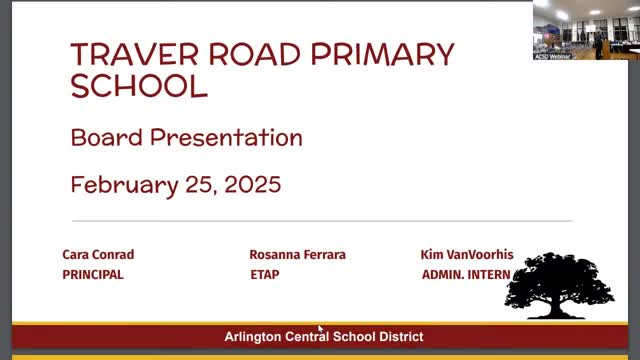 ACSD Webinar

TRAVER ROAD PRIMARY SCHOOL

Board Presentation

February 25, 2025

Cara Conrad
PRINCIPAL

Rosanna Ferrara
ETAP

Kim VanVoorhis
ADMIN. INTERN

Arlington Central School District